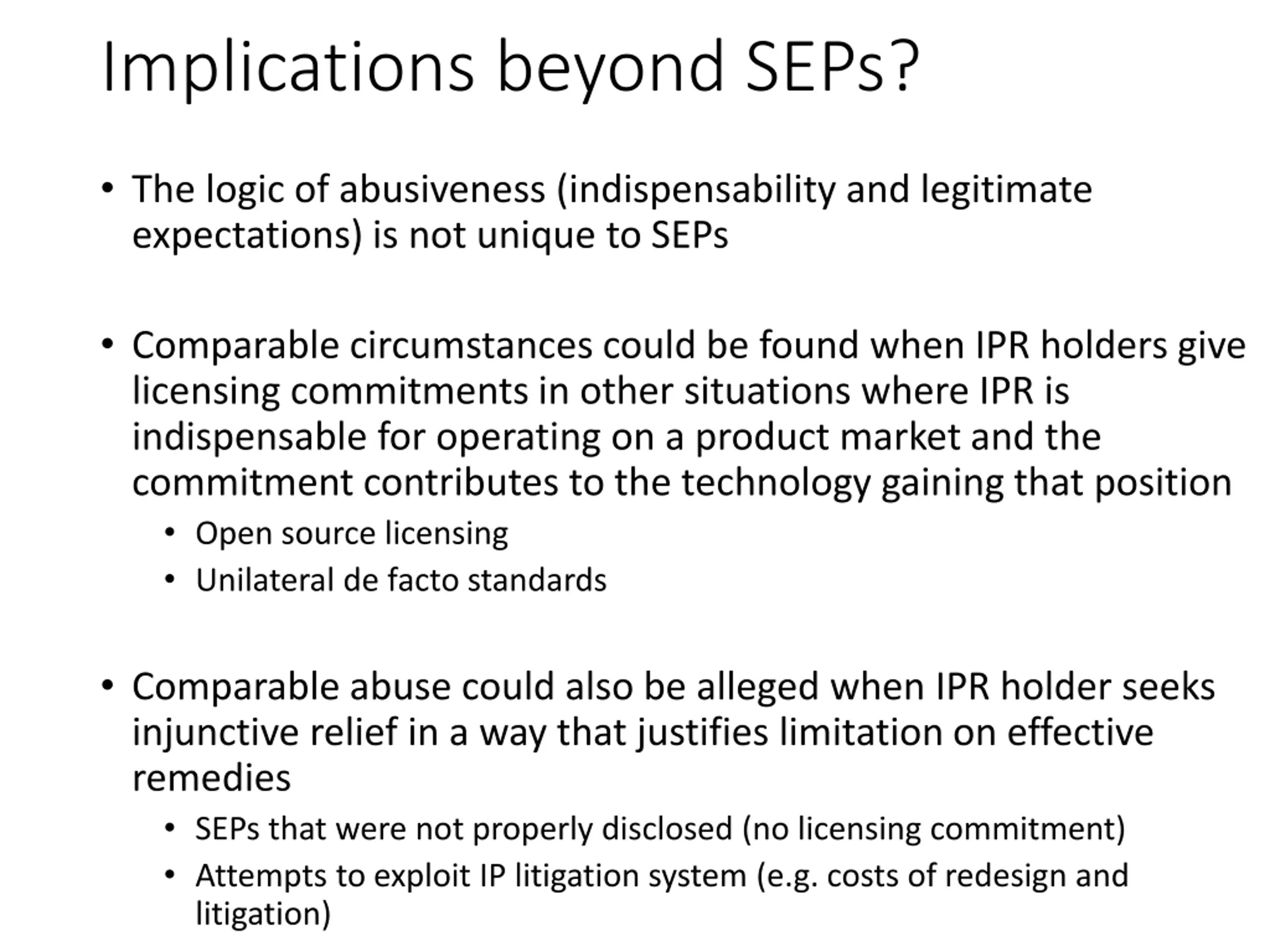 Implications beyond SEPs?

• The logic of abusiveness (indispensability and legitimate expectations) is not unique to SEPs

• Comparable circumstances could be found when IPR holders give licensing commitments in other situations where IPR is indispensable for operating on a product market and the commitment contributes to the technology gaining that position
 • Open source licensing
 • Unilateral de facto standards

• Comparable abuse could also be alleged when IPR holder seeks injunctive relief in a way that justifies limitation on effective remedies
 • SEPs that were not properly disclosed (no licensing commitment)
 • Attempts to exploit IP litigation system (e.g. costs of redesign and litigation)